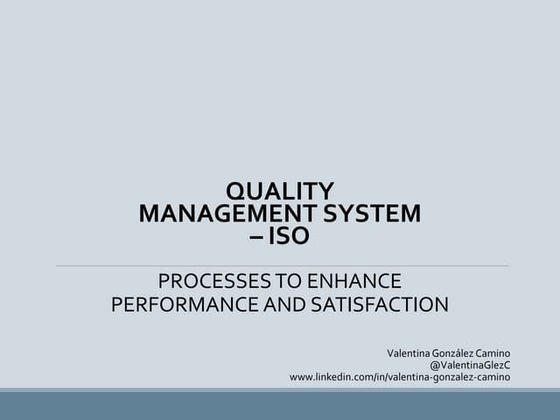 QUALITY
MANAGEMENT SYSTEM
– ISO

PROCESSES TO ENHANCE
PERFORMANCE AND SATISFACTION

Valentina González Camino
@ValentinaGlezC
www.linkedin.com/in/valentina-gonzalez-camino